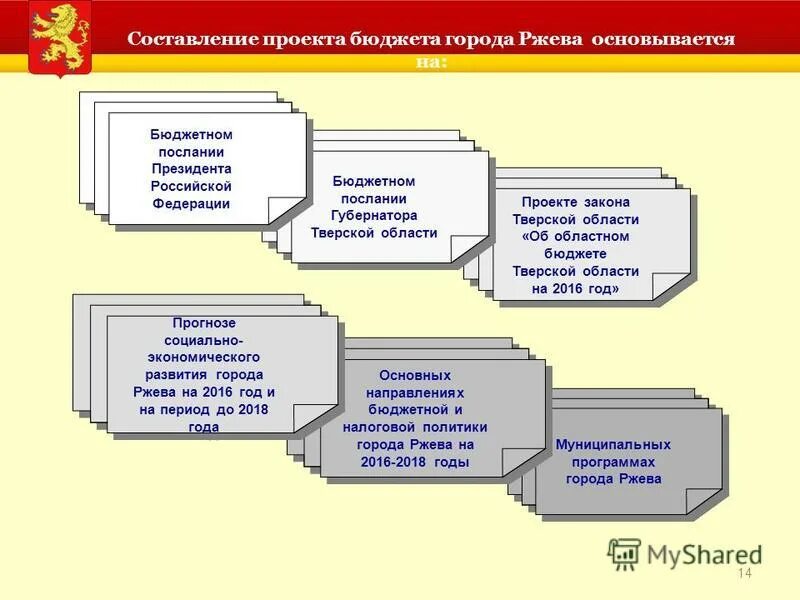 Составление проекта бюджета города Ржева основывается на:

Бюджетном послании Президента Российской Федерации

Бюджетном послании Губернатора Тверской области

Проекте закона Тверской области «Об областном бюджете Тверской области на 2016 год»

Прогнозе социально-экономического развития города Ржева на 2016 год и на период до 2018 года

Основных направлениях бюджетной и налоговой политики города Ржева на 2016-2018 годы

Муниципальных программах города Ржева

MyShared

14